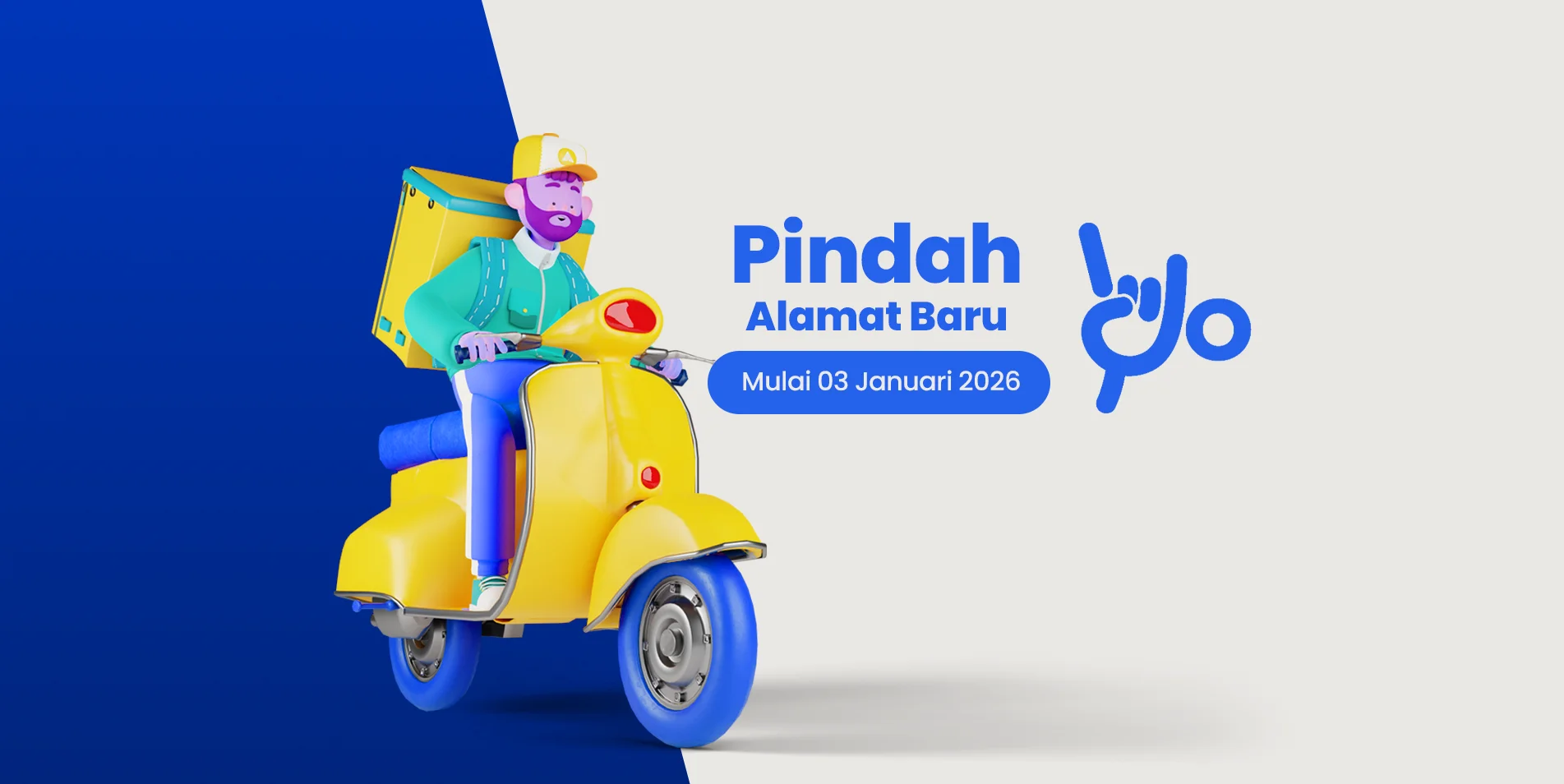 Pindah
Alamat Baru
Mulai 03 Januari 2026